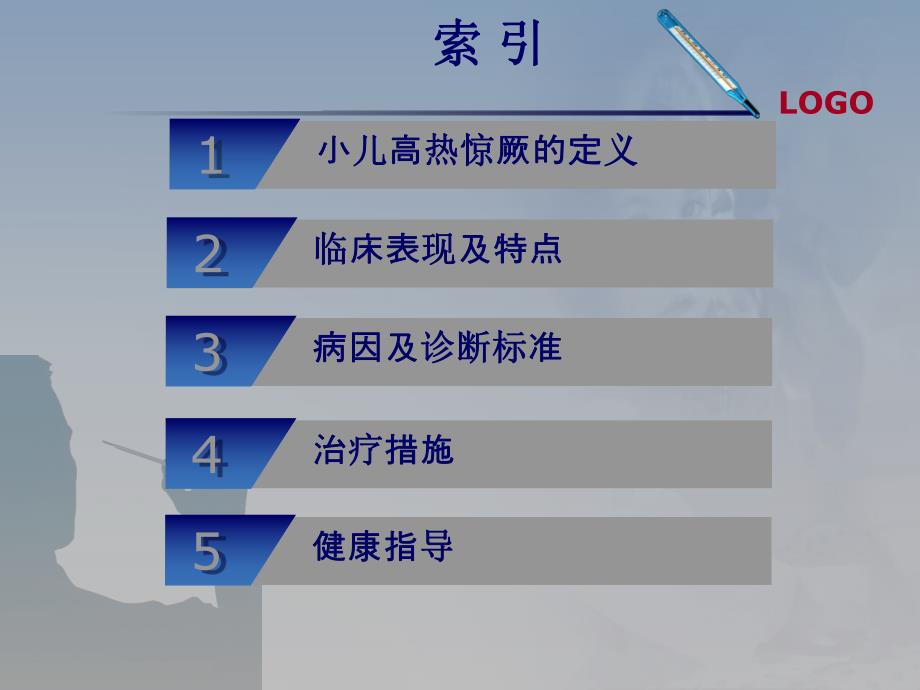 索 引

LOGO

1 小儿高热惊厥的定义

2 临床表现及特点

3 病因及诊断标准

4 治疗措施

5 健康指导